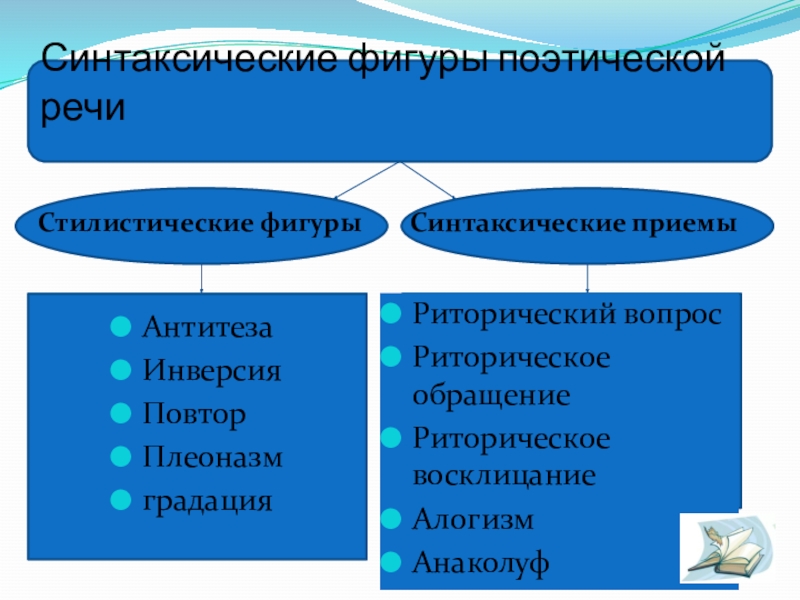 Синтаксические фигуры поэтической речи

Стилистические фигуры

Синтаксические приемы

Антитеза
Инверсия
Повтор
Плеоназм
градация

Риторический вопрос
Риторическое обращение
Риторическое восклицание
Алогизм
Анаколуф